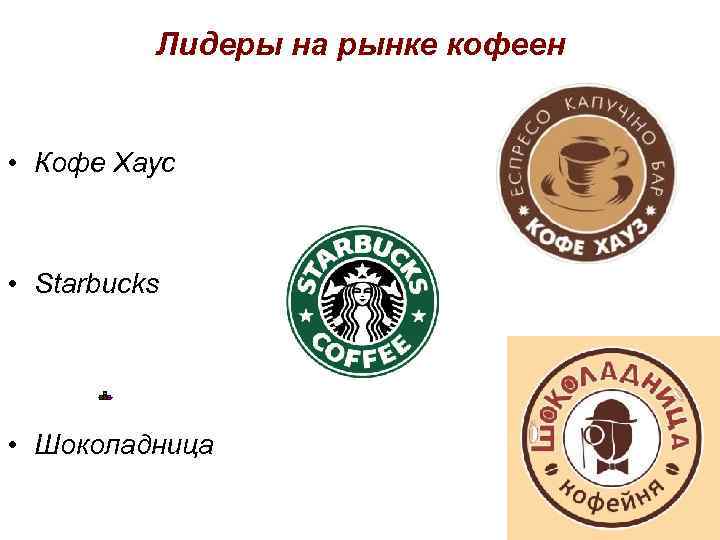 Лидеры на рынке кофеен

• Кофе Хаус

• Starbucks

• Шоколадница

ЕСПРЕСО КАПУЧІНО БАР
КОФЕ ХАУЗ

STARBUCKS
COFFEE

ШОКОЛАДНИЦА
кофейня